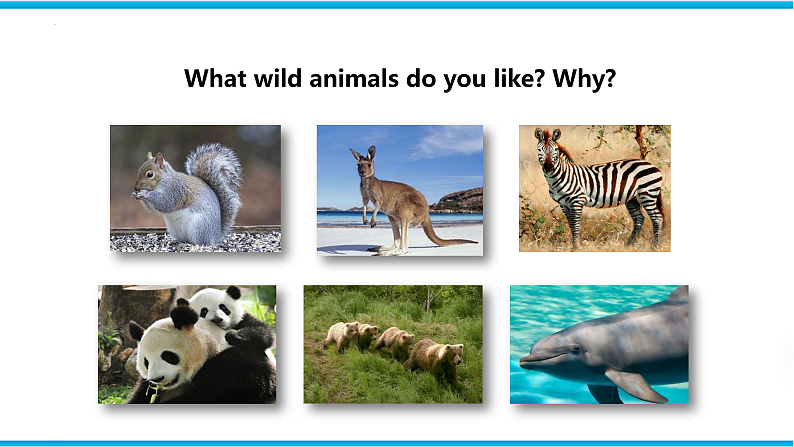 What wild animals do you like? Why?